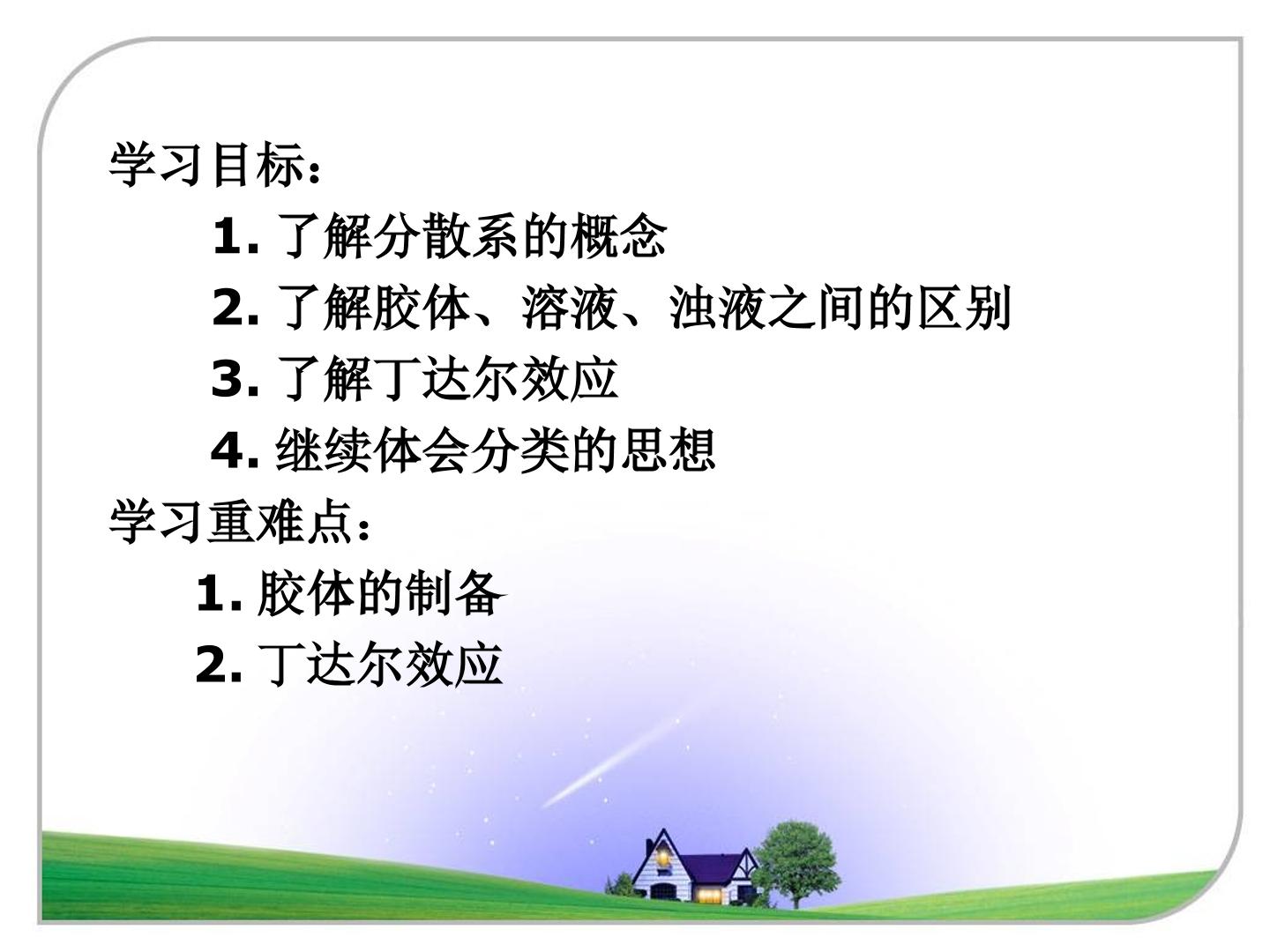 学习目标：

1.了解分散系的概念

2.了解胶体、溶液、浊液之间的区别

3.了解丁达尔效应

4.继续体会分类的思想

学习重难点：

1.胶体的制备

2.丁达尔效应